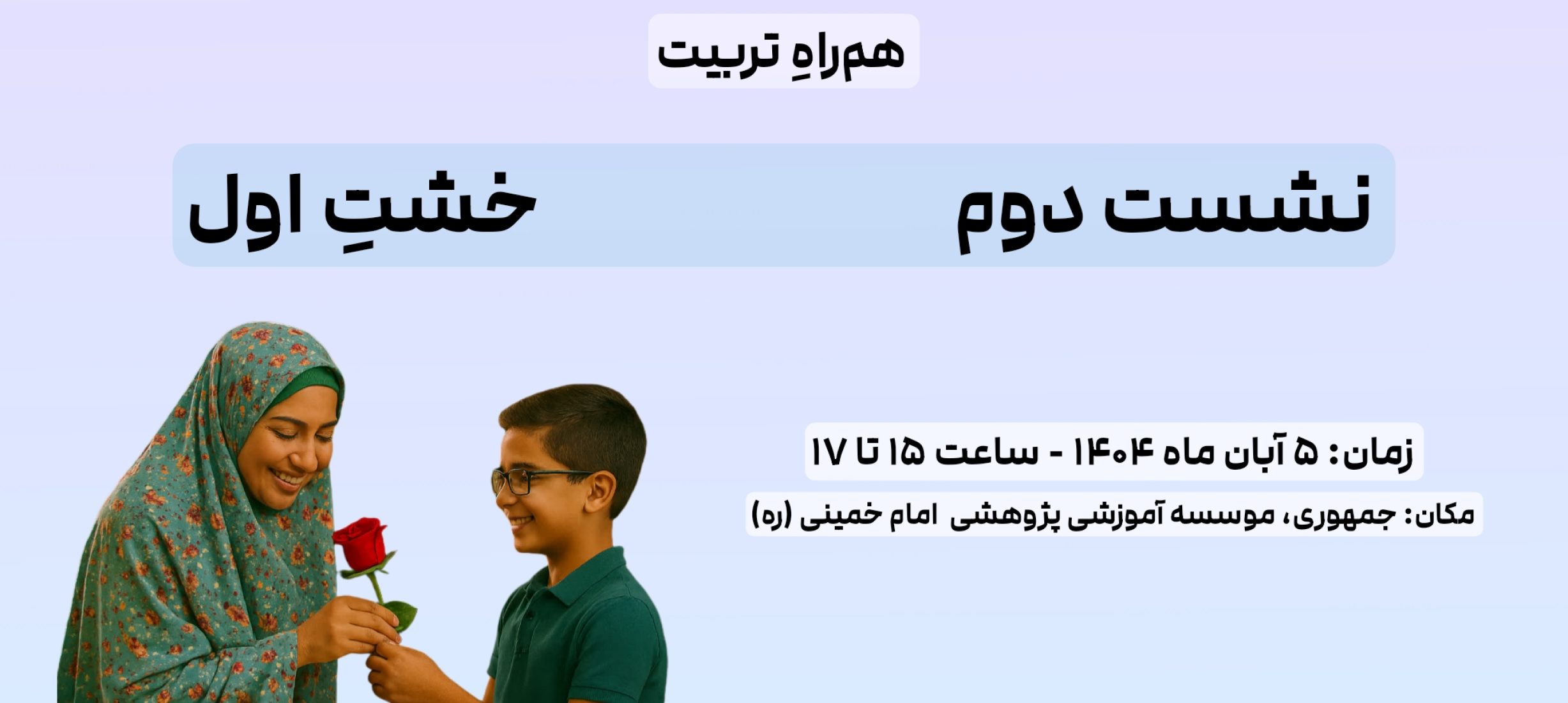 هم‌راهِ تربیت

نشست دوم

خشتِ اول

زمان: ۵ آبان ماه ۱۴۰۴ - ساعت ۱۵ تا ۱۷

مکان: جمهوری، موسسه آموزشی پژوهشی امام خمینی (ره)